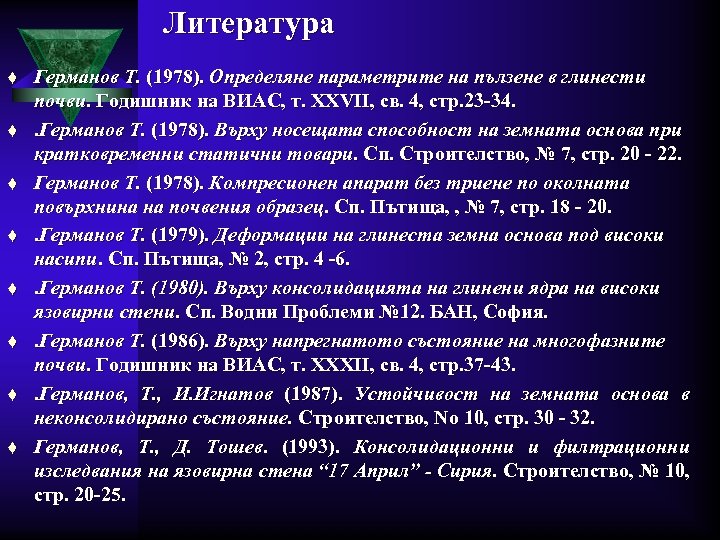 Литература

♦ Германов Т. (1978). Определяне параметрите на пълзене в глинести почви. Годишник на ВИАС, т. XXVII, св. 4, стр.23-34.

♦ .Германов Т. (1978). Върху носещата способност на земната основа при кратковременни статични товари. Сп. Строителство, № 7, стр. 20 - 22.

♦ Германов Т. (1978). Компресионен апарат без триене по околната повърхнина на почвения образец. Сп. Пътища, , № 7, стр. 18 - 20.

♦ .Германов Т. (1979). Деформации на глинеста земна основа под високи насипи. Сп. Пътища, № 2, стр. 4 -6.

♦ .Германов Т. (1980). Върху консолидацията на глинени ядра на високи язовирни стени. Сп. Водни Проблеми №12. БАН, София.

♦ .Германов Т. (1986). Върху напрегнатото състояние на многофазните почви. Годишник на ВИАС, т. XXXII, св. 4, стр.37-43.

♦ .Германов, Т., И.Игнатов (1987). Устойчивост на земната основа в неконсолидирано състояние. Строителство, No 10, стр. 30 - 32.

♦ Германов, Т., Д. Тошев. (1993). Консолидационни и филтрационни изследвания на язовирна стена “17 Април” - Сирия. Строителство, № 10, стр. 20-25.